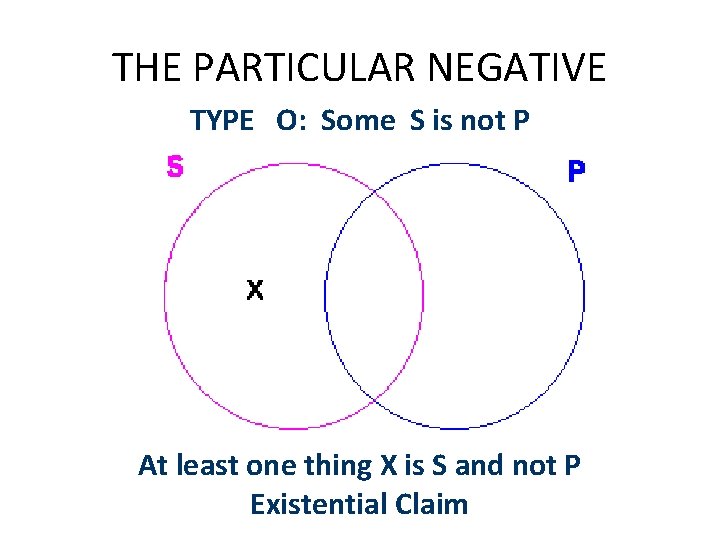 THE PARTICULAR NEGATIVE

TYPE O: Some S is not P

S

P

X

At least one thing X is S and not P
Existential Claim